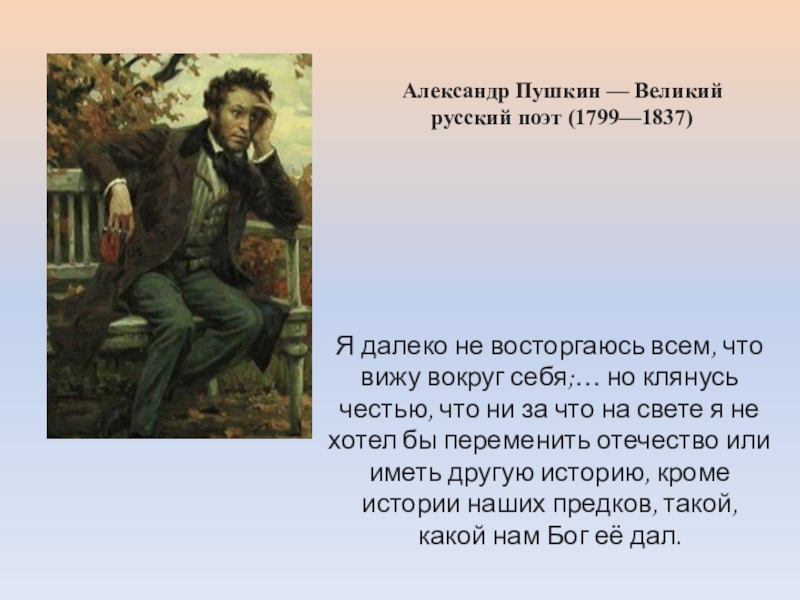 Александр Пушкин — Великий русский поэт (1799—1837)

Я далеко не восторгаюсь всем, что вижу вокруг себя;… но клянусь честью, что ни за что на свете я не хотел бы переменить отечество или иметь другую историю, кроме истории наших предков, такой, какой нам Бог её дал.